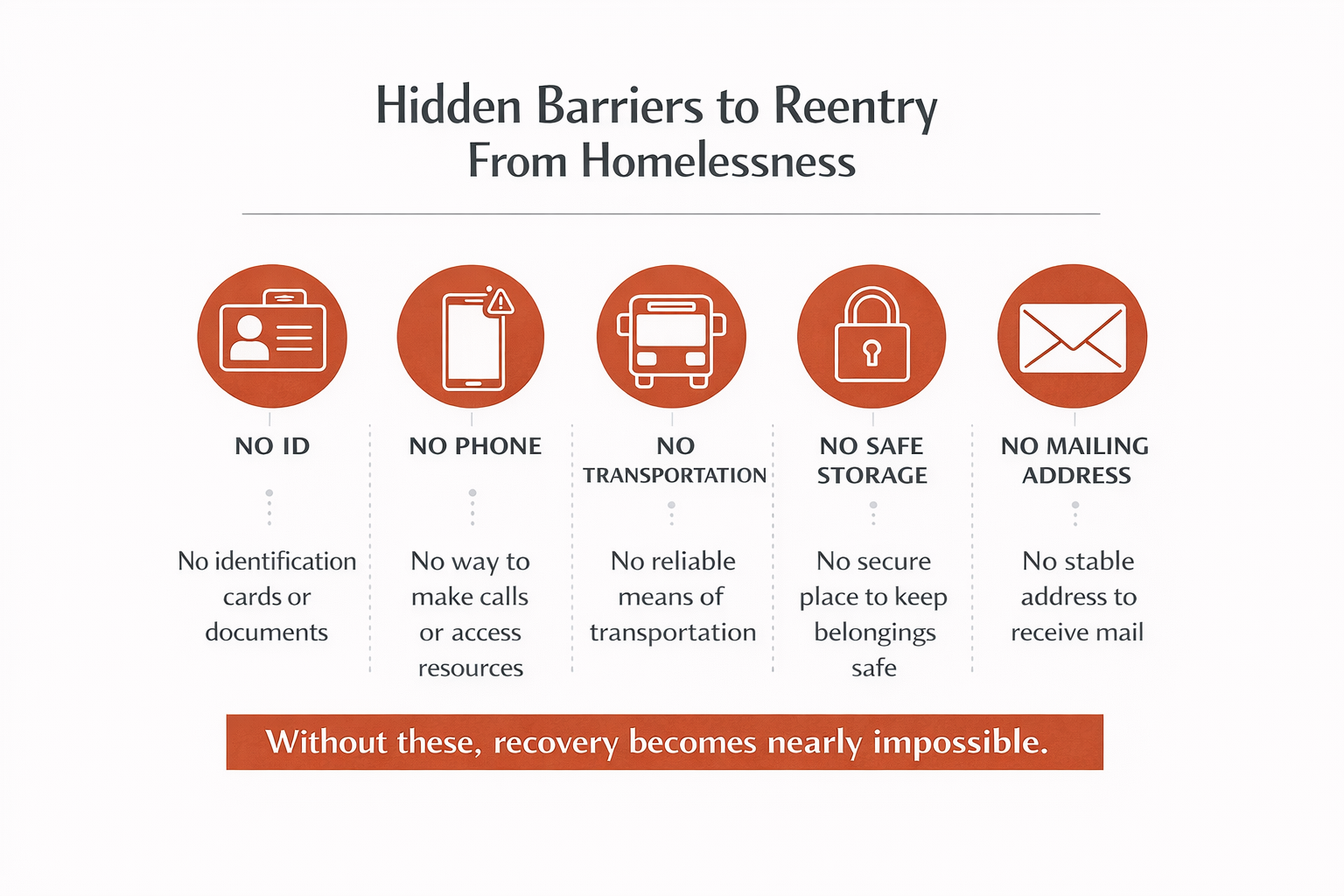 Hidden Barriers to Reentry From Homelessness

NO ID

No identification cards or documents

NO PHONE

No way to make calls or access resources

NO TRANSPORTATION

No reliable means of transportation

NO SAFE STORAGE

No secure place to keep belongings safe

NO MAILING ADDRESS

No stable address to receive mail

Without these, recovery becomes nearly impossible.